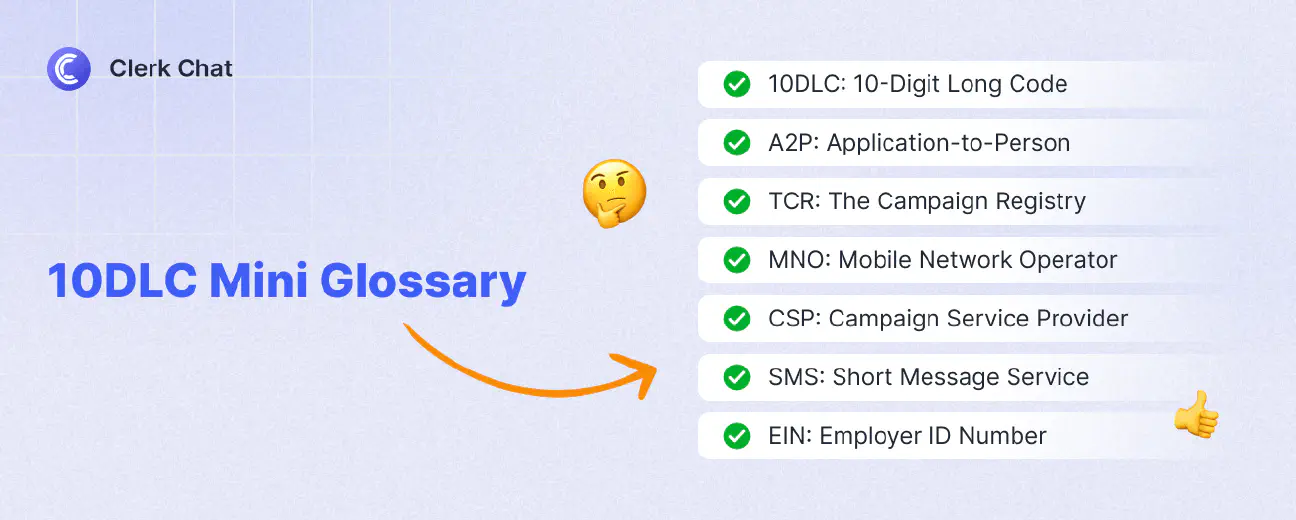 Clerk Chat

10DLC Mini Glossary

10DLC: 10-Digit Long Code
A2P: Application-to-Person
TCR: The Campaign Registry
MNO: Mobile Network Operator
CSP: Campaign Service Provider
SMS: Short Message Service
EIN: Employer ID Number